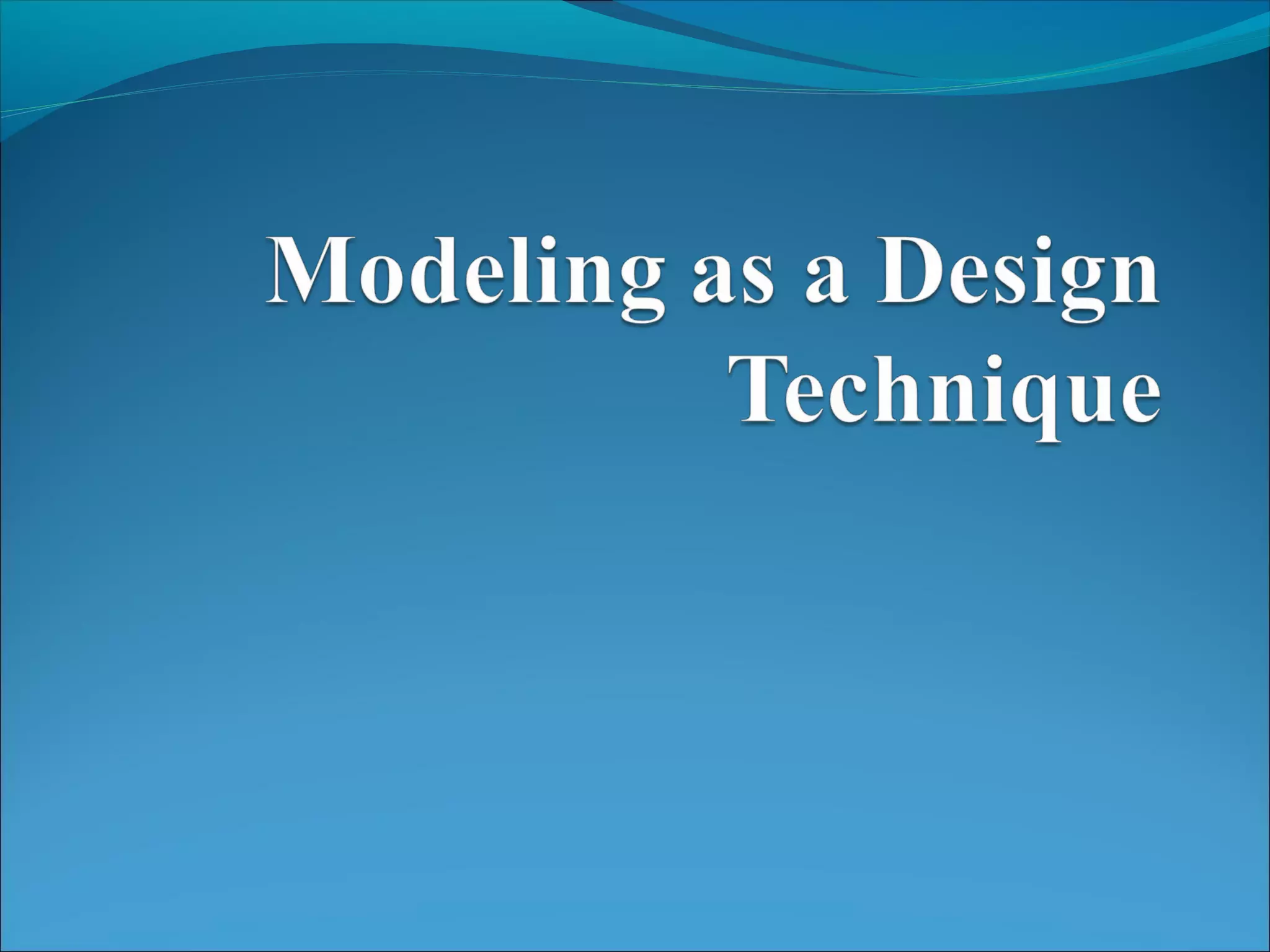 Modeling as a Design Technique